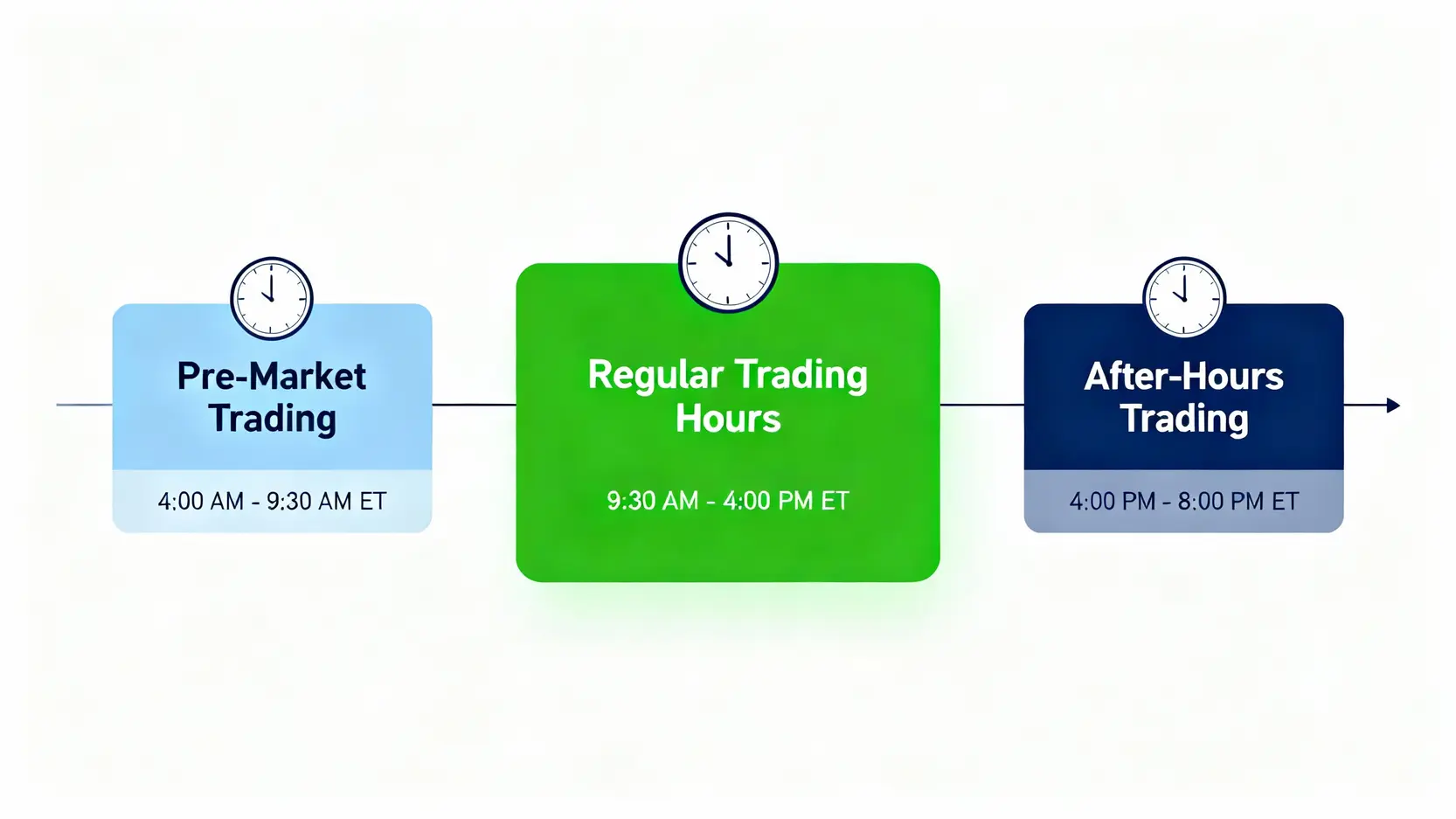 Pre-Market Trading

4:00 AM - 9:30 AM ET

Regular Trading Hours

9:30 AM - 4:00 PM ET

After-Hours Trading

4:00 PM - 8:00 PM ET